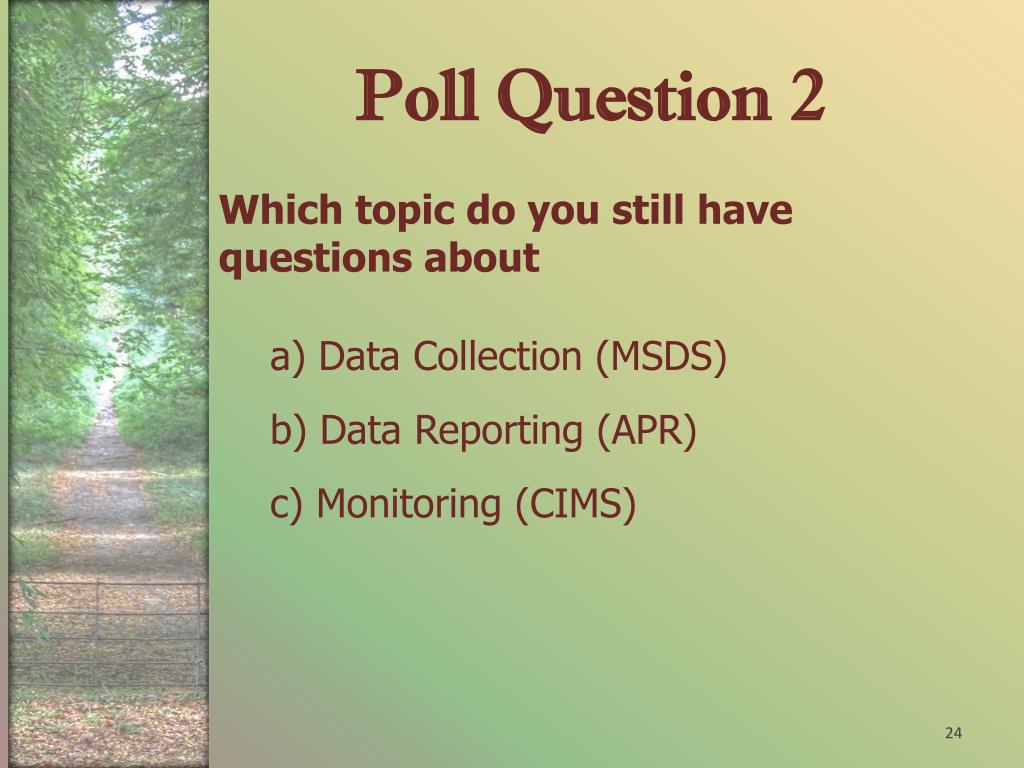 Poll Question 2

Which topic do you still have questions about

a) Data Collection (MSDS)

b) Data Reporting (APR)

c) Monitoring (CIMS)

24